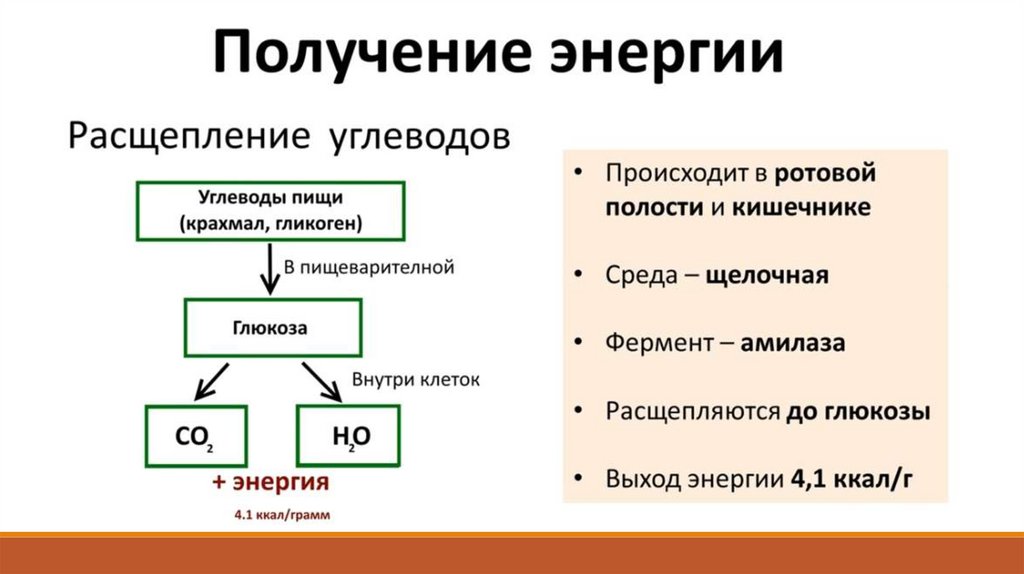 Получение энергии

Расщепление углеводов

Углеводы пищи (крахмал, гликоген)

В пищеварительной

Глюкоза

Внутри клеток

$CO_2$

$H_2O$

+ энергия

4.1 ккал/грамм

• Происходит в ротовой полости и кишечнике

• Среда – щелочная

• Фермент – амилаза

• Расщепляются до глюкозы

• Выход энергии 4,1 ккал/г